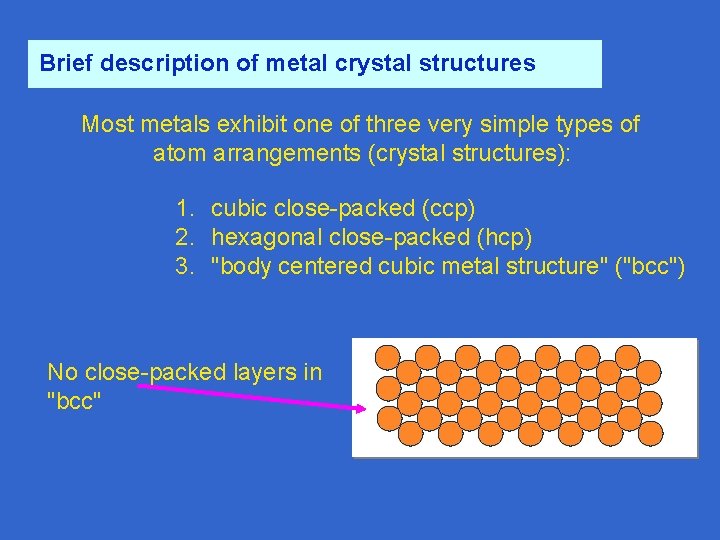 Brief description of metal crystal structures

Most metals exhibit one of three very simple types of atom arrangements (crystal structures):

1. cubic close-packed (ccp)
2. hexagonal close-packed (hcp)
3. "body centered cubic metal structure" ("bcc")

No close-packed layers in "bcc"